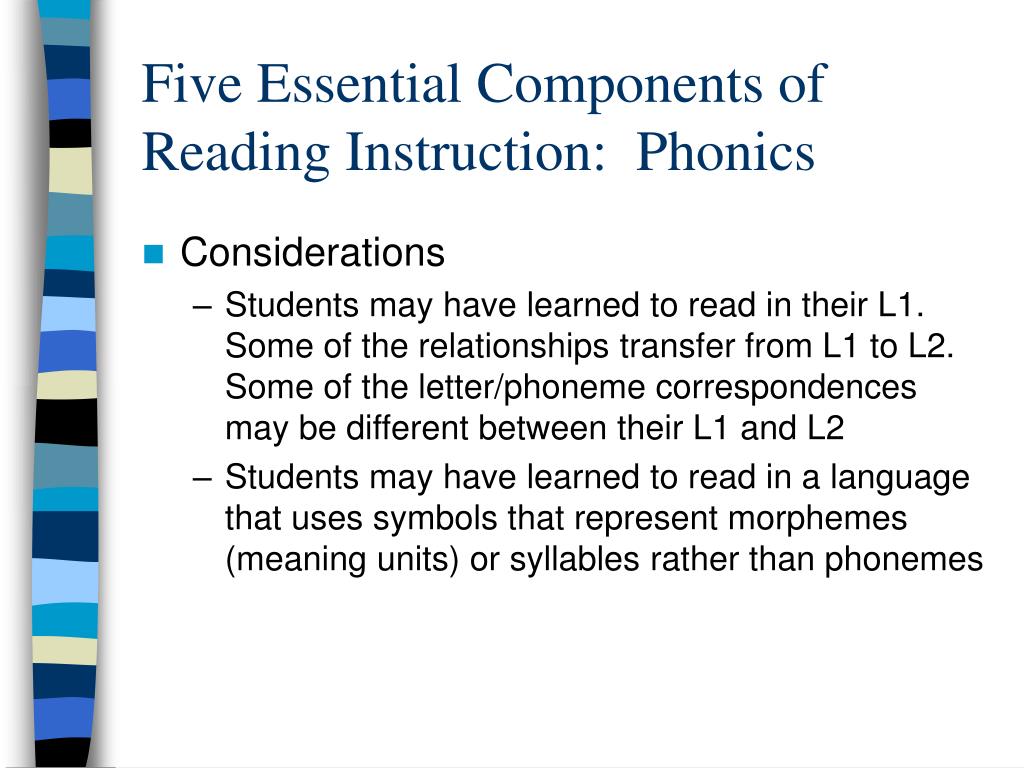 Five Essential Components of Reading Instruction: Phonics

Considerations

– Students may have learned to read in their L1. Some of the relationships transfer from L1 to L2. Some of the letter/phoneme correspondences may be different between their L1 and L2

– Students may have learned to read in a language that uses symbols that represent morphemes (meaning units) or syllables rather than phonemes